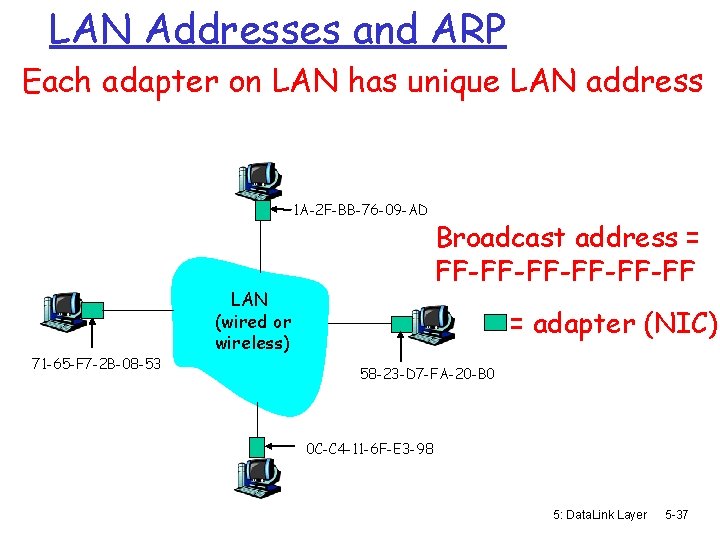 LAN Addresses and ARP

Each adapter on LAN has unique LAN address

1A-2F-BB-76-09-AD

Broadcast address = FF-FF-FF-FF-FF-FF

LAN (wired or wireless)

= adapter (NIC)

71-65-F7-2B-08-53

58-23-D7-FA-20-B0

0C-C4-11-6F-E3-98

5: DataLink Layer 5-37